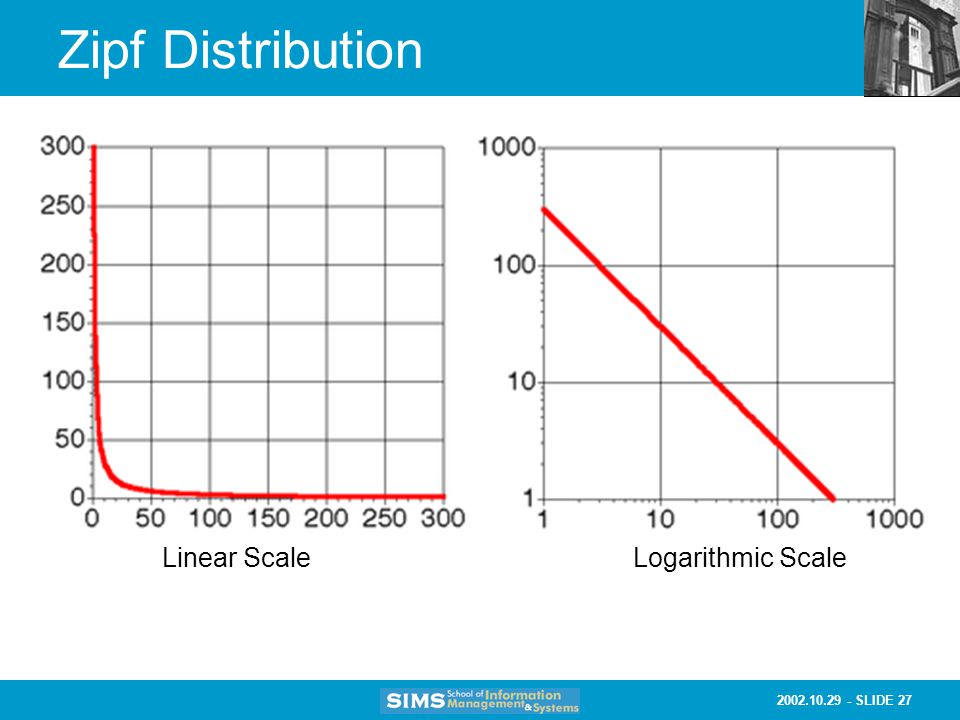 Zipf Distribution

300
250
200
150
100
50
0
0 50 100 150 200 250 300

Linear Scale

1000
100
10
1
1 10 100 1000

Logarithmic Scale

SIMS School of Information Management & Systems

2002.10.29 - SLIDE 27